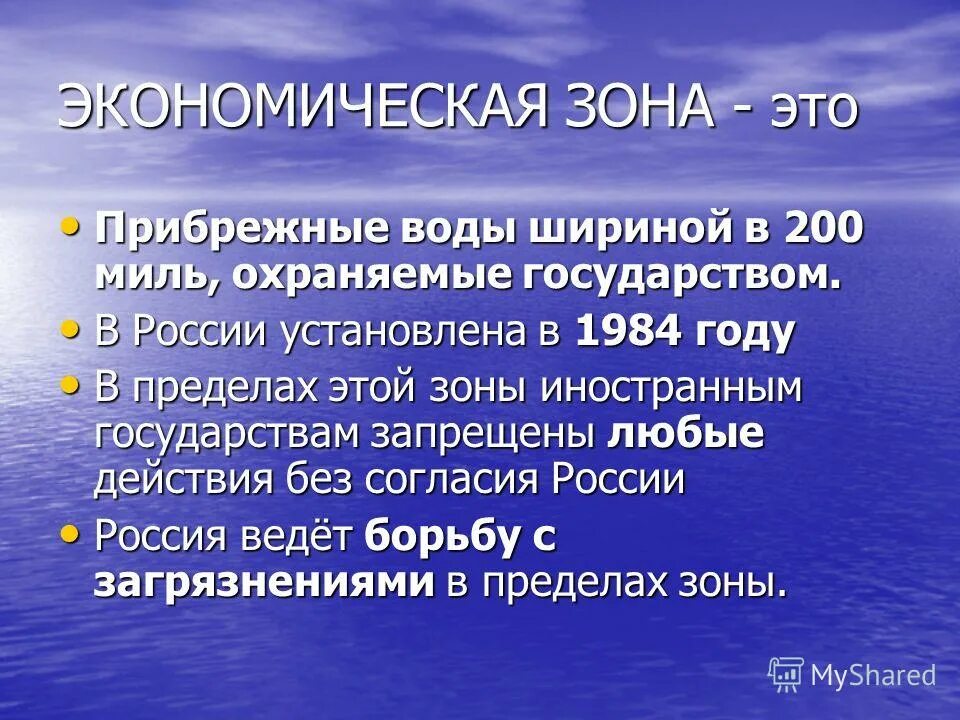 ЭКОНОМИЧЕСКАЯ ЗОНА - это

• Прибрежные воды шириной в 200 миль, охраняемые государством.
• В России установлена в 1984 году
• В пределах этой зоны иностранным государствам запрещены любые действия без согласия России
• Россия ведёт борьбу с загрязнениями в пределах зоны.

MyShared